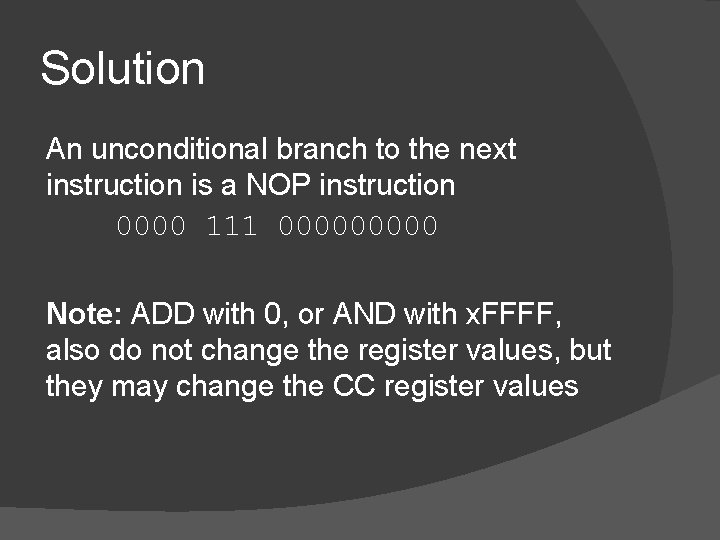 Solution

An unconditional branch to the next instruction is a NOP instruction

0000 111 000000000

Note: ADD with 0, or AND with xFFFF, also do not change the register values, but they may change the CC register values